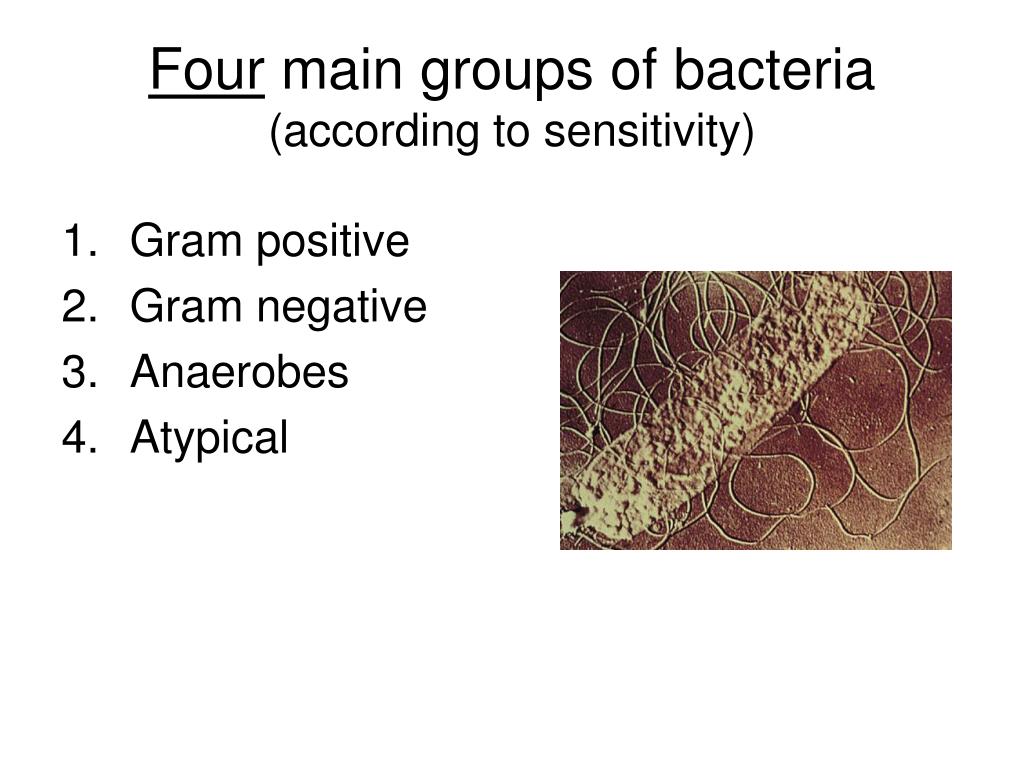 Four main groups of bacteria
(according to sensitivity)

1. Gram positive
2. Gram negative
3. Anaerobes
4. Atypical